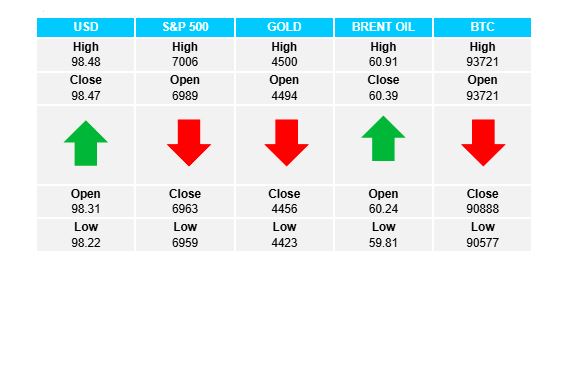 | USD | S&P 500 | GOLD | BRENT OIL | BTC |
|---|---|---|---|---|
| High 98.48 | High 7006 | High 4500 | High 60.91 | High 93721 |
| Close 98.47 | Open 6989 | Open 4494 | Close 60.39 | Open 93721 |
| | | | | |
| Open 98.31 | Close 6963 | Close 4456 | Open 60.24 | Close 90888 |
| Low 98.22 | Low 6959 | Low 4423 | Low 59.81 | Low 90577 |